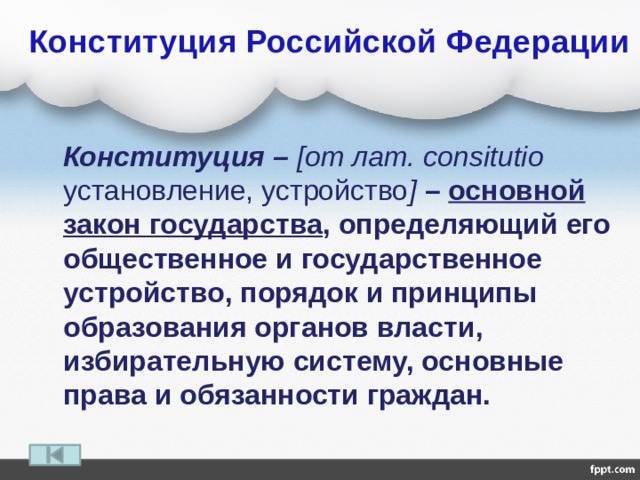 Конституция Российской Федерации

Конституция – [от лат. consitutio установление, устройство] – основной закон государства, определяющий его общественное и государственное устройство, порядок и принципы образования органов власти, избирательную систему, основные права и обязанности граждан.

fppt.com